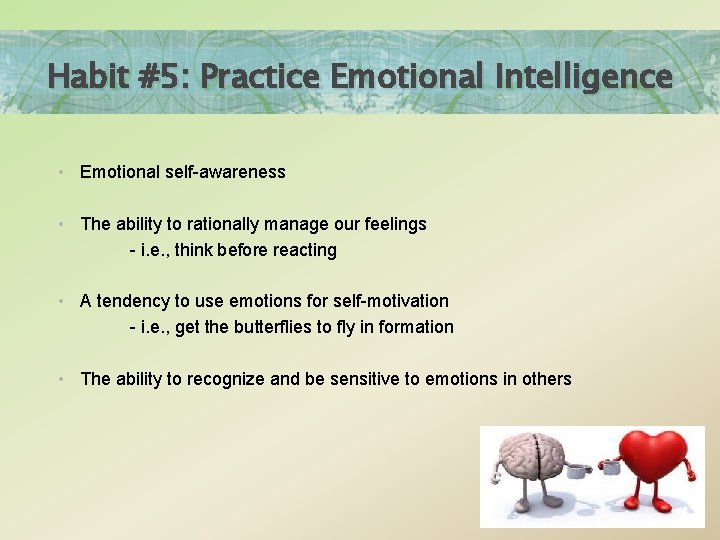 Habit #5: Practice Emotional Intelligence

• Emotional self-awareness

• The ability to rationally manage our feelings
- i.e., think before reacting

• A tendency to use emotions for self-motivation
- i.e., get the butterflies to fly in formation

• The ability to recognize and be sensitive to emotions in others